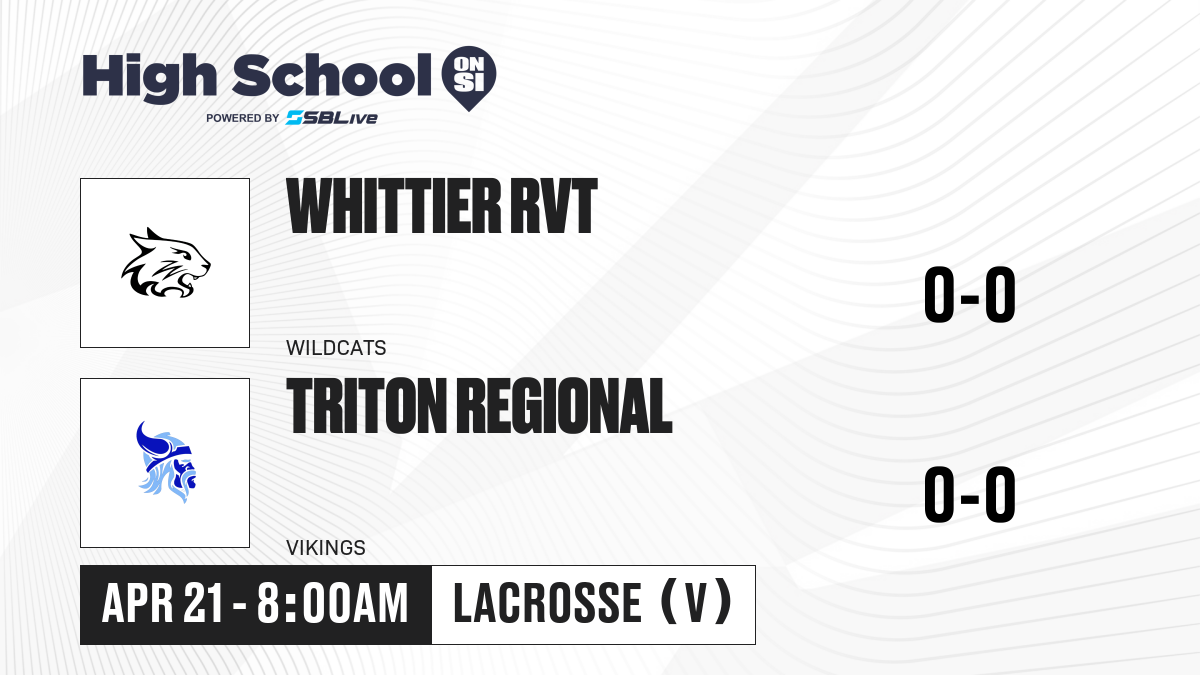 High School ON SI
POWERED BY SBLive

WHITTIER RVT
WILDCATS
0-0

TRITON REGIONAL
VIKINGS
0-0

APR 21 - 8:00AM
LACROSSE (V)